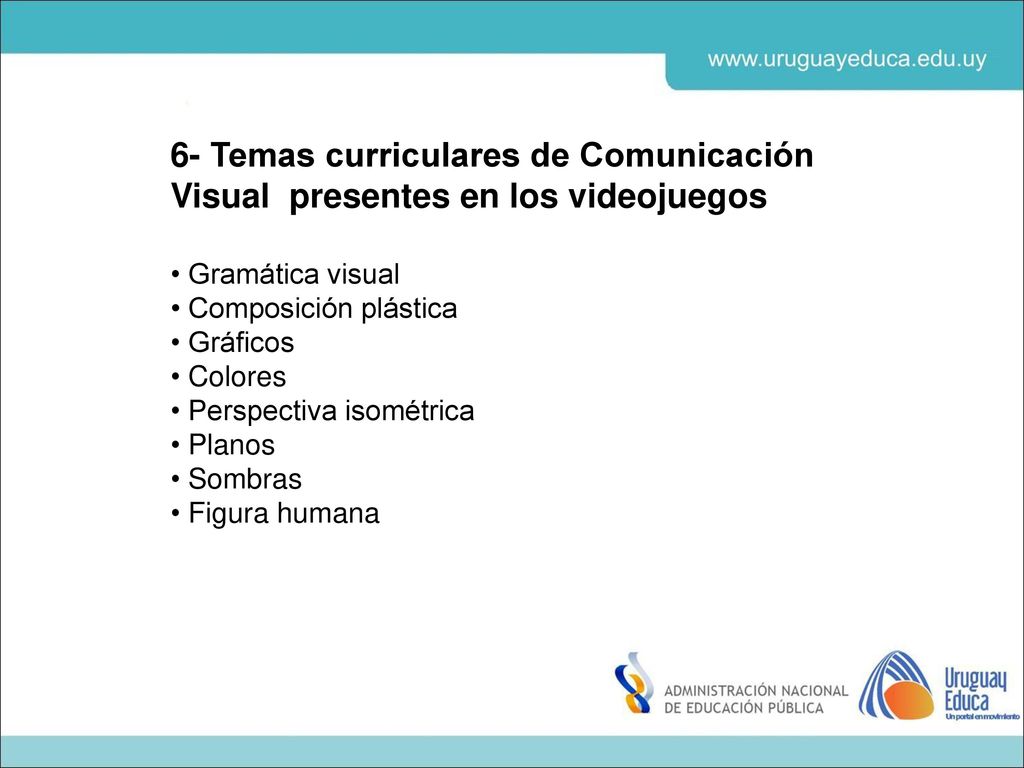 www.uruguayeduca.edu.uy

6- Temas curriculares de Comunicación Visual presentes en los videojuegos

• Gramática visual
• Composición plástica
• Gráficos
• Colores
• Perspectiva isométrica
• Planos
• Sombras
• Figura humana

ADMINISTRACIÓN NACIONAL DE EDUCACIÓN PÚBLICA

Uruguay Educa
Un portal en movimiento